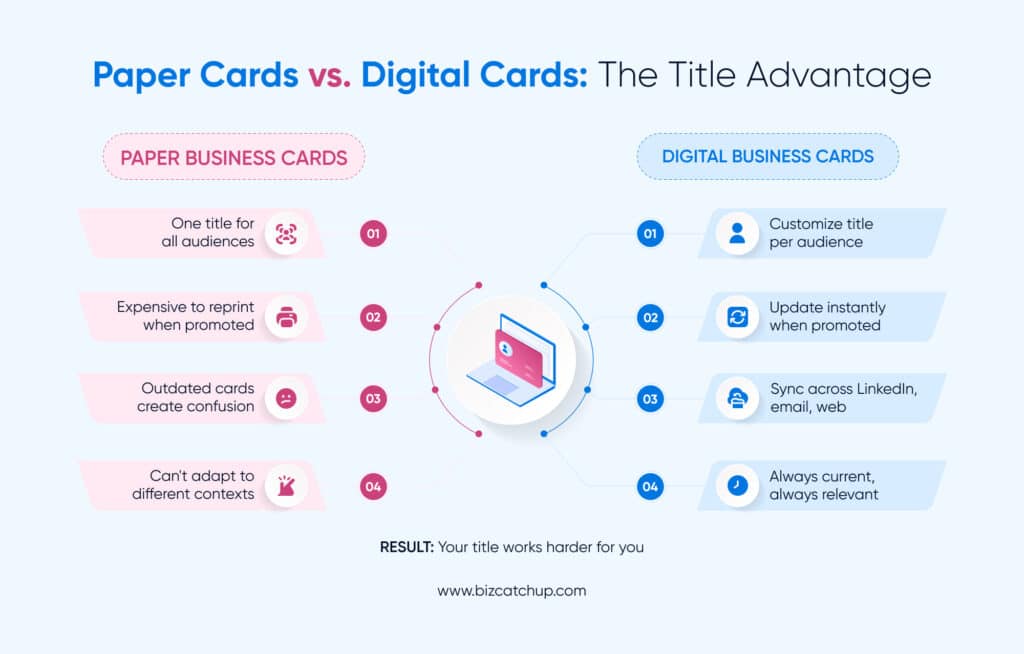 Paper Cards vs. Digital Cards: The Title Advantage

PAPER BUSINESS CARDS

One title for all audiences
01

Expensive to reprint when promoted
02

Outdated cards create confusion
03

Can't adapt to different contexts
04

DIGITAL BUSINESS CARDS

01
Customize title per audience

02
Update instantly when promoted

03
Sync across LinkedIn, email, web

04
Always current, always relevant

RESULT: Your title works harder for you

www.bizcatchup.com